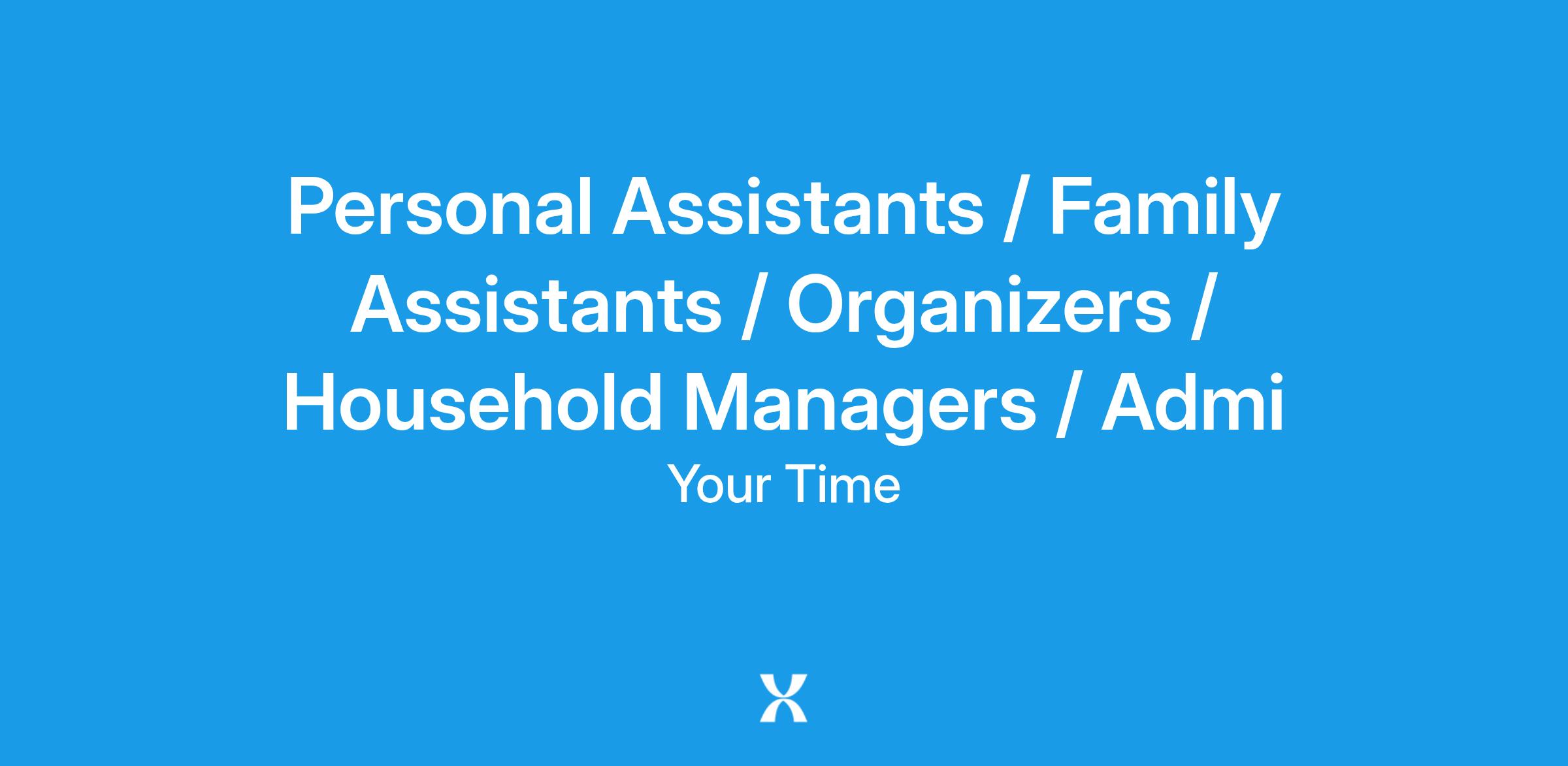 Personal Assistants / Family Assistants / Organizers / Household Managers / Admi

Your Time